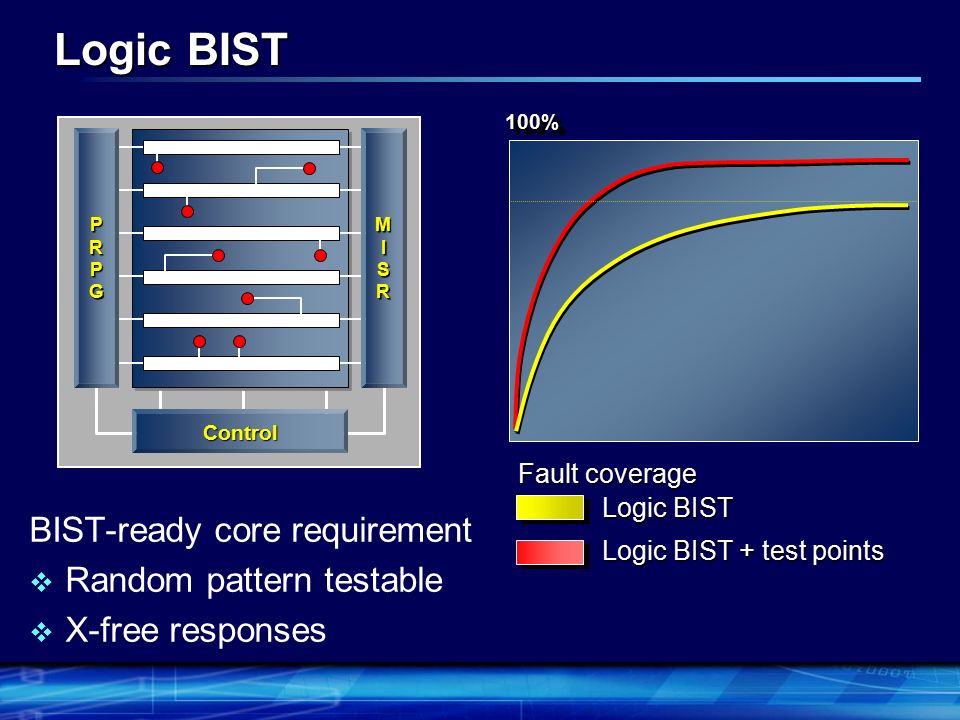 Logic BIST

PRPG

MISR

Control

100%

Fault coverage

Logic BIST

Logic BIST + test points

BIST-ready core requirement

❖ Random pattern testable

❖ X-free responses